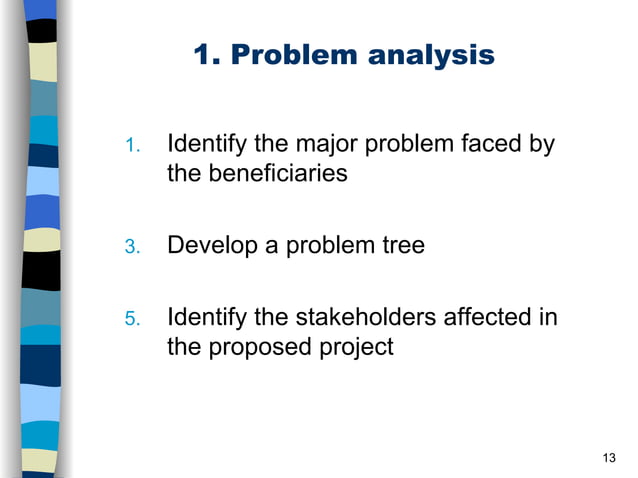 1. Problem analysis

1. Identify the major problem faced by the beneficiaries

3. Develop a problem tree

5. Identify the stakeholders affected in the proposed project

13